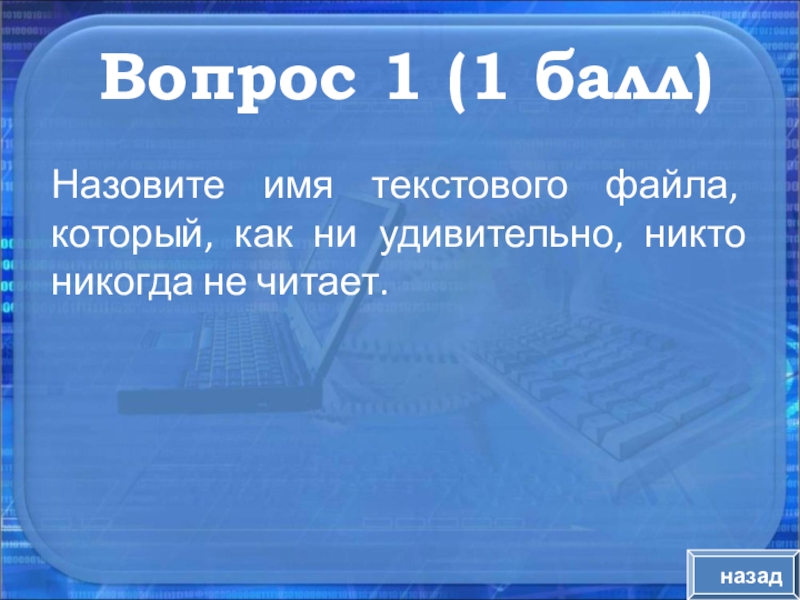 Вопрос 1 (1 балл)

Назовите имя текстового файла, который, как ни удивительно, никто никогда не читает.

назад